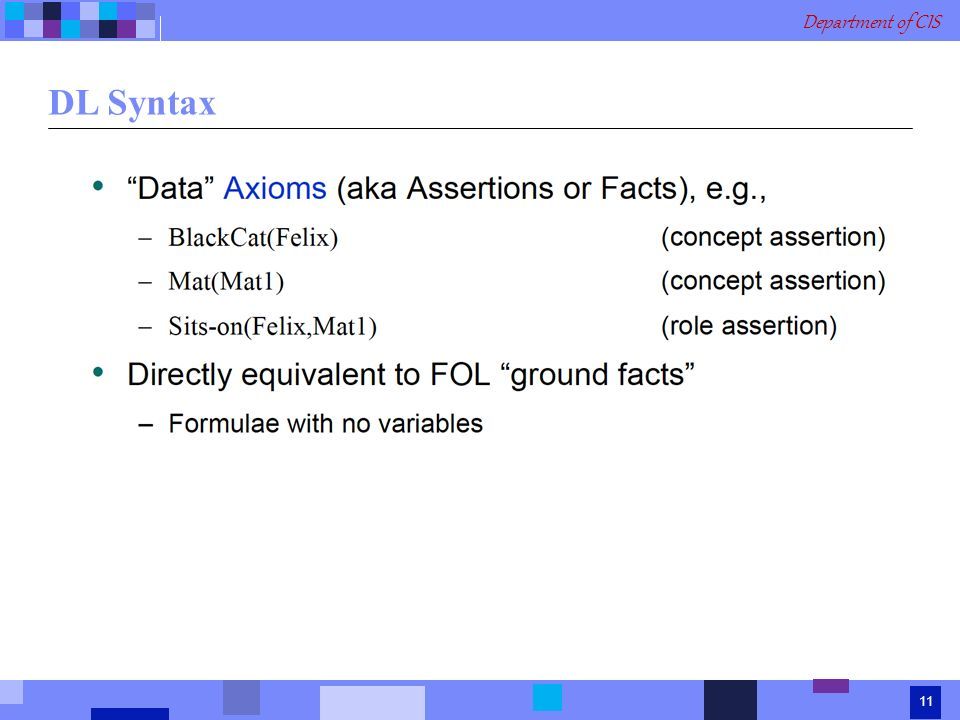 Department of CIS

DL Syntax

• “Data” Axioms (aka Assertions or Facts), e.g.,
– BlackCat(Felix) (concept assertion)
– Mat(Mat1) (concept assertion)
– Sits-on(Felix,Mat1) (role assertion)

• Directly equivalent to FOL “ground facts”
– Formulae with no variables

11